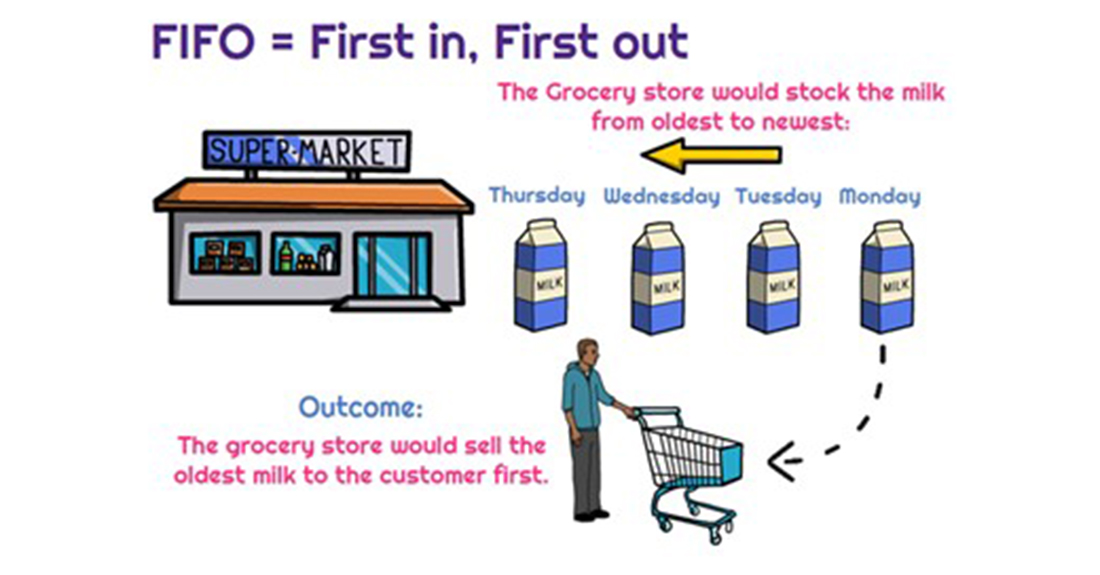 FIFO = First in, First out

The Grocery store would stock the milk from oldest to newest:

SUPER-MARKET

Thursday Wednesday Tuesday Monday

MILK MILK MILK MILK

Outcome:

The grocery store would sell the oldest milk to the customer first.